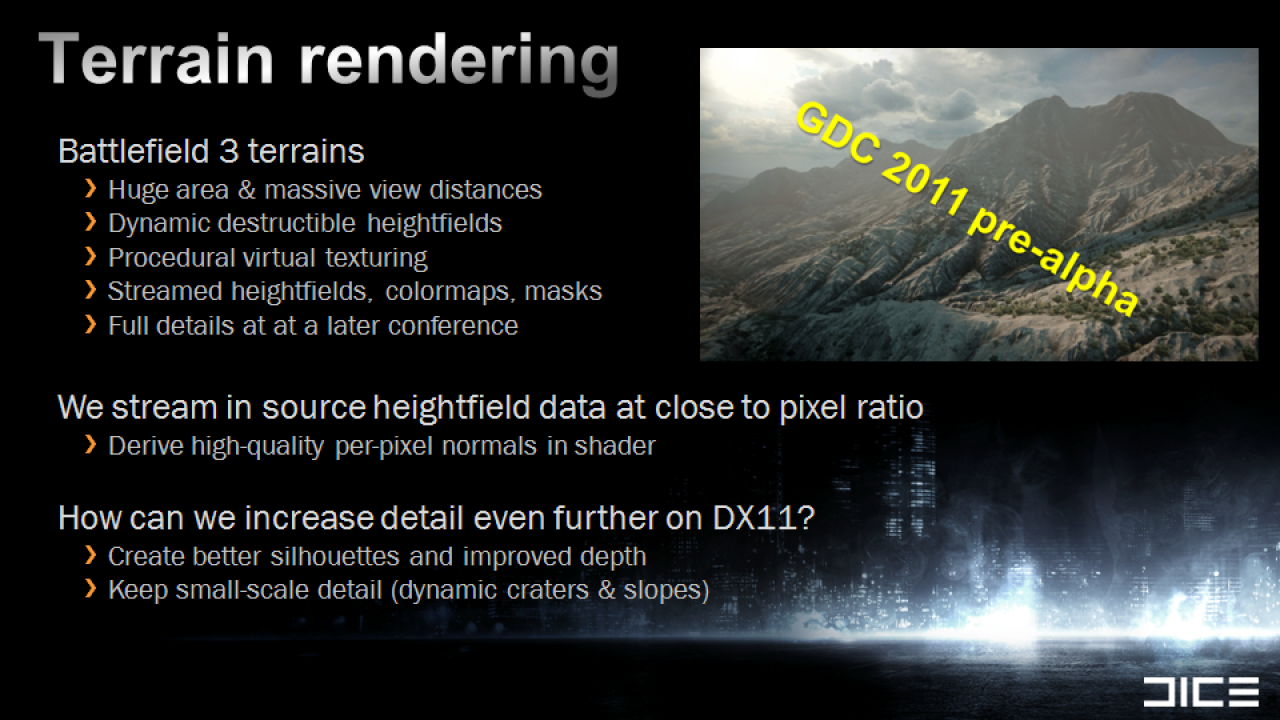 Terrain rendering

Battlefield 3 terrains
› Huge area & massive view distances
› Dynamic destructible heightfields
› Procedural virtual texturing
› Streamed heightfields, colormaps, masks
› Full details at at a later conference

GDC 2011 pre-alpha

We stream in source heightfield data at close to pixel ratio
› Derive high-quality per-pixel normals in shader

How can we increase detail even further on DX11?
› Create better silhouettes and improved depth
› Keep small-scale detail (dynamic craters & slopes)

DICE